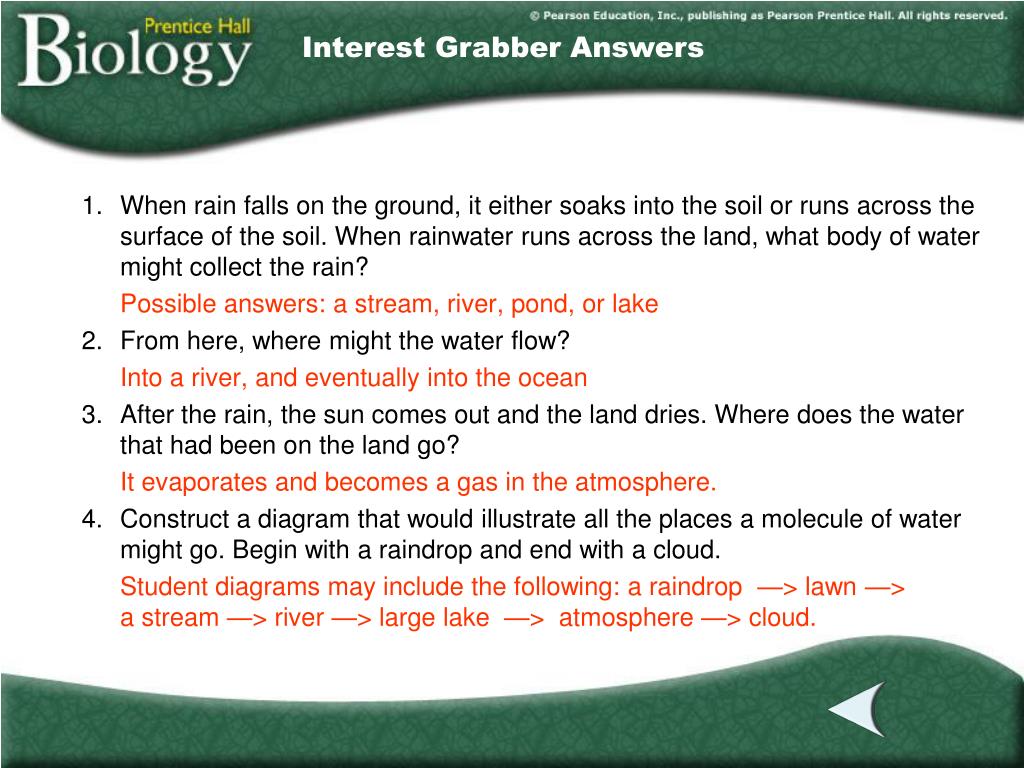 Prentice Hall
Biology

© Pearson Education, Inc., publishing as Pearson Prentice Hall. All rights reserved.

Interest Grabber Answers

1. When rain falls on the ground, it either soaks into the soil or runs across the surface of the soil. When rainwater runs across the land, what body of water might collect the rain?

Possible answers: a stream, river, pond, or lake

2. From here, where might the water flow?

Into a river, and eventually into the ocean

3. After the rain, the sun comes out and the land dries. Where does the water that had been on the land go?

It evaporates and becomes a gas in the atmosphere.

4. Construct a diagram that would illustrate all the places a molecule of water might go. Begin with a raindrop and end with a cloud.

Student diagrams may include the following: a raindrop —> lawn —> a stream —> river —> large lake —> atmosphere —> cloud.